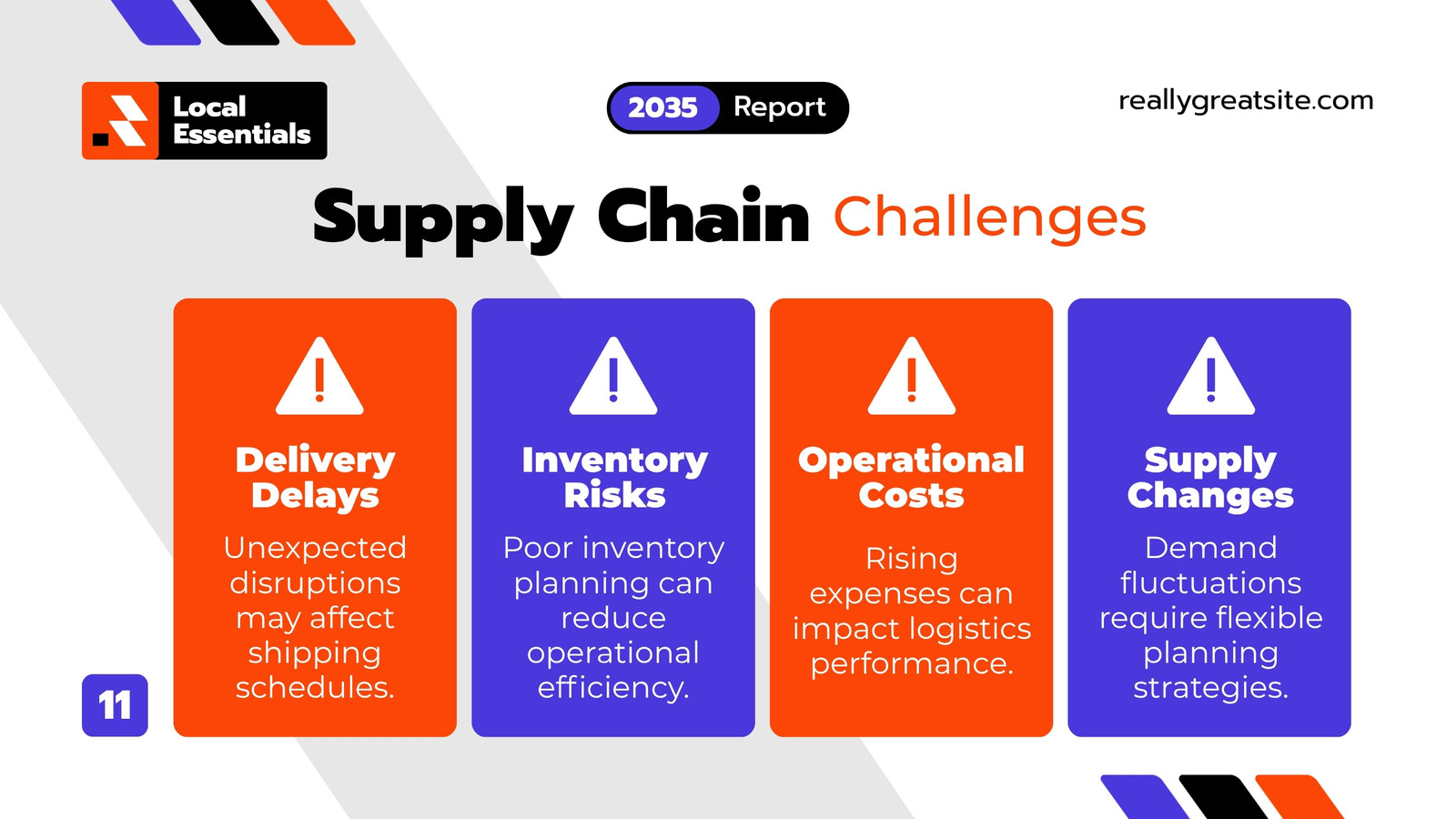 Local Essentials

2035 Report

reallygreatsite.com

Supply Chain Challenges

Delivery Delays

Unexpected disruptions may affect shipping schedules.

Inventory Risks

Poor inventory planning can reduce operational efficiency.

Operational Costs

Rising expenses can impact logistics performance.

Supply Changes

Demand fluctuations require flexible planning strategies.

11